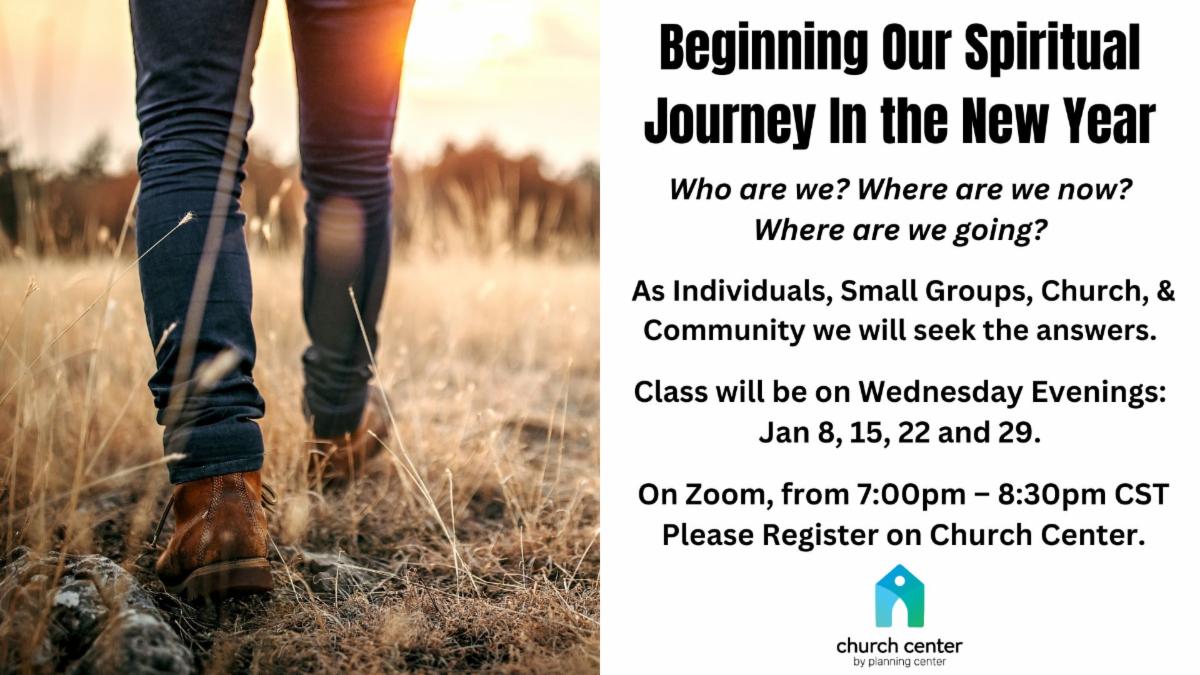 Beginning Our Spiritual Journey In the New Year

Who are we? Where are we now? Where are we going?

As Individuals, Small Groups, Church, & Community we will seek the answers.

Class will be on Wednesday Evenings: Jan 8, 15, 22 and 29.

On Zoom, from 7:00pm – 8:30pm CST Please Register on Church Center.

church center
by planning center